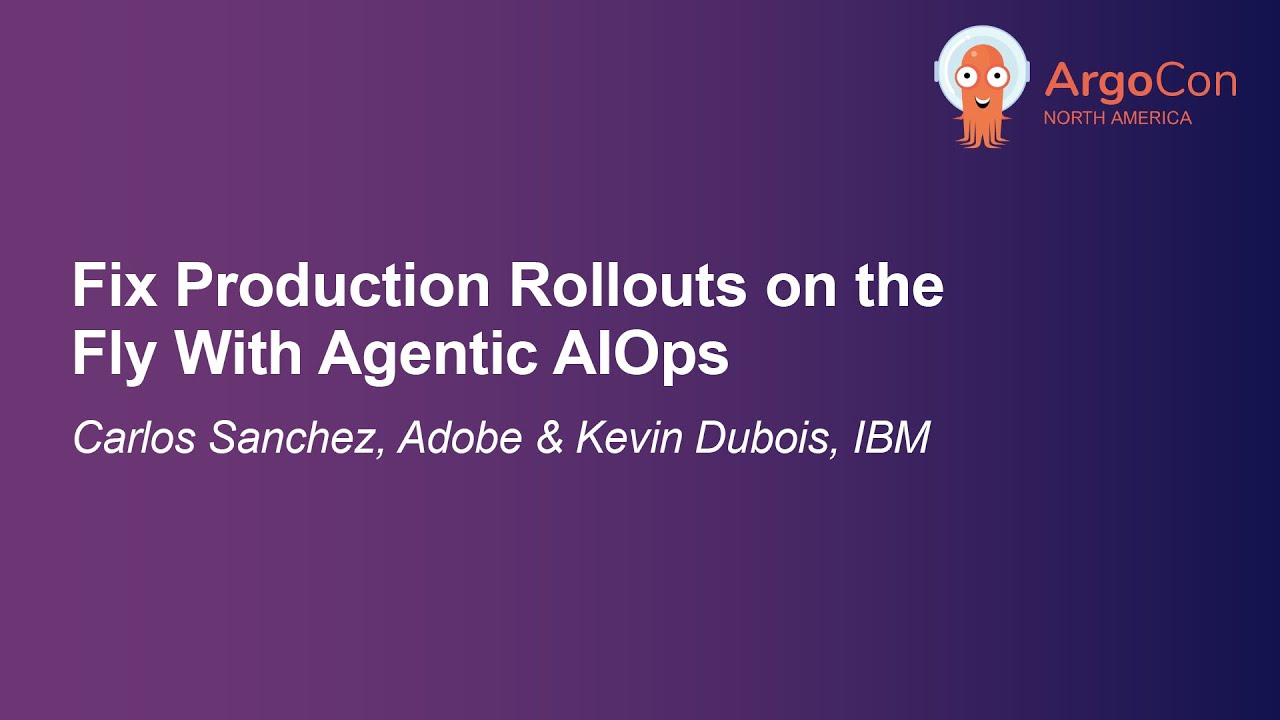 ArgoCon
NORTH AMERICA

Fix Production Rollouts on the Fly With Agentic AIOps

Carlos Sanchez, Adobe & Kevin Dubois, IBM